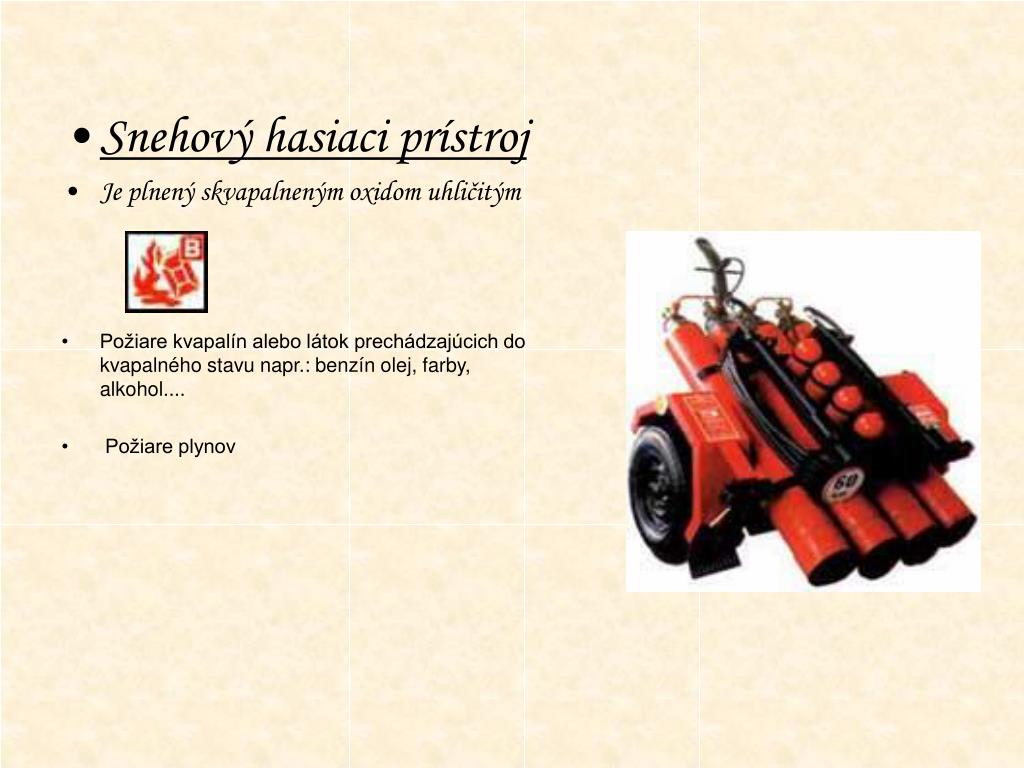 • Snehový hasiaci prístroj

• Je plnený skvapalneným oxidom uhličitým

B

• Požiare kvapalín alebo látok prechádzajúcich do kvapalného stavu napr.: benzín olej, farby, alkohol....

• Požiare plynov

60